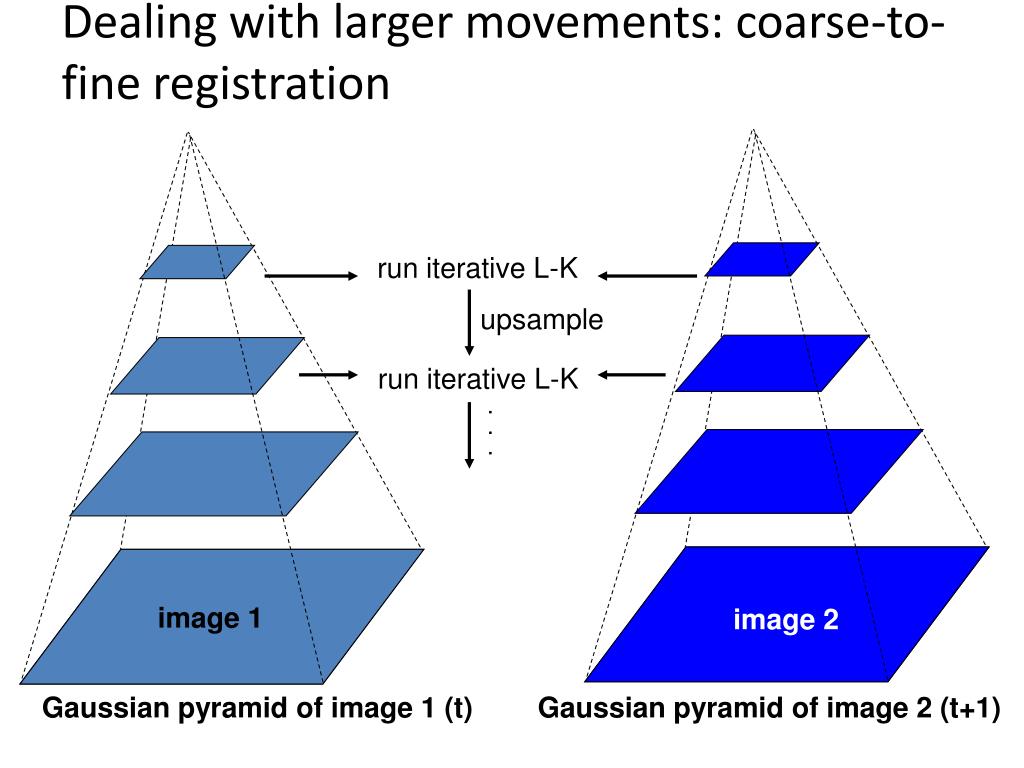 Dealing with larger movements: coarse-to-fine registration

run iterative L-K

upsample

run iterative L-K

.
.
.

image 1

image 2

Gaussian pyramid of image 1 (t)

Gaussian pyramid of image 2 (t+1)